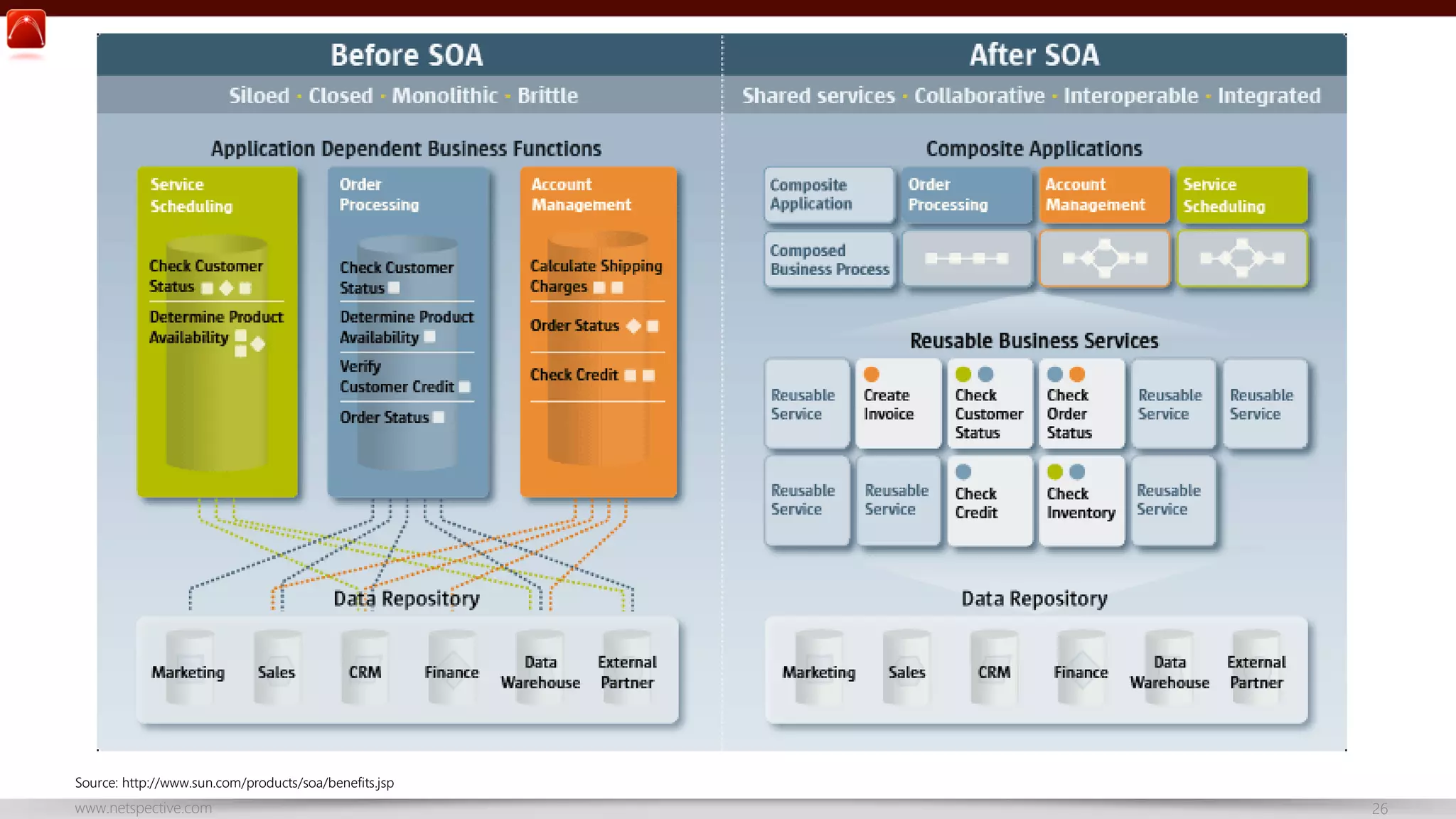 Before SOA

Siloed · Closed · Monolithic · Brittle

Application Dependent Business Functions

Service Scheduling

Check Customer Status

Determine Product Availability

Order Processing

Check Customer Status

Determine Product Availability

Verify Customer Credit

Order Status

Account Management

Calculate Shipping Charges

Order Status

Check Credit

Data Repository

Marketing

Sales

CRM

Finance

Data Warehouse

External Partner

After SOA

Shared services · Collaborative · Interoperable · Integrated

Composite Applications

Composite Application

Order Processing

Account Management

Service Scheduling

Composed Business Process

Reusable Business Services

Reusable Service

Create Invoice

Check Customer Status

Check Order Status

Reusable Service

Reusable Service

Reusable Service

Reusable Service

Check Credit

Check Inventory

Reusable Service

Data Repository

Marketing

Sales

CRM

Finance

Data Warehouse

External Partner

Source: http://www.sun.com/products/soa/benefits.jsp

www.netspective.com

26